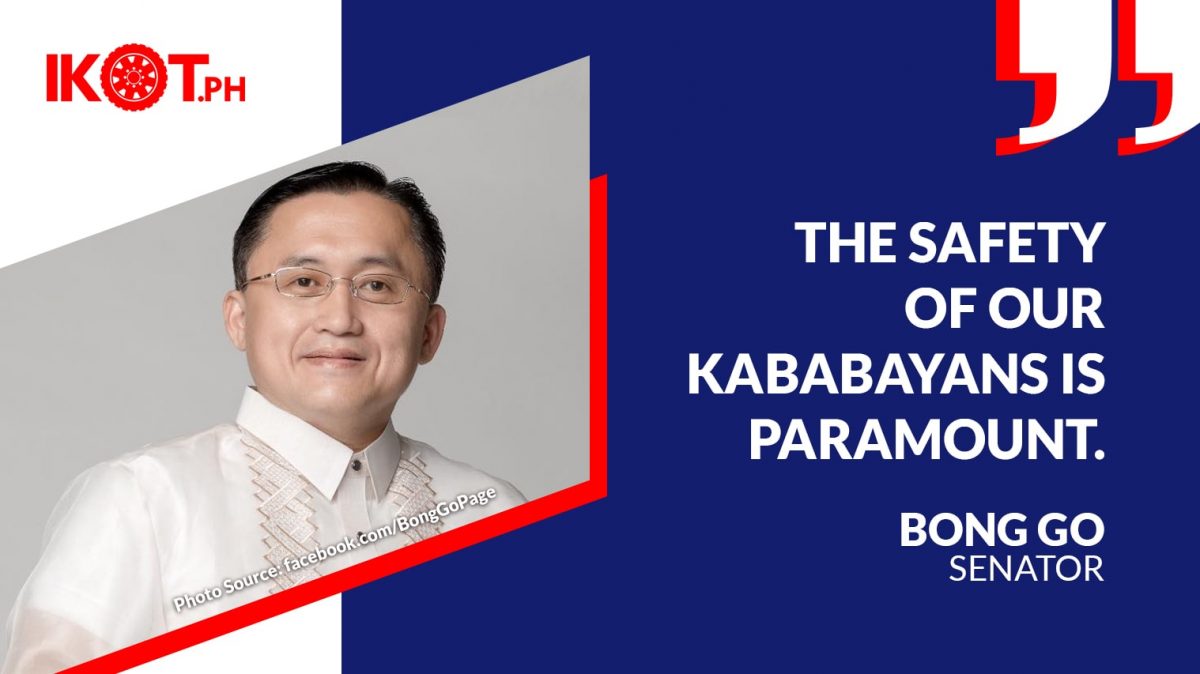 IKOT.PH

Photo Source: facebook.com/BongGoPage

THE SAFETY OF OUR KABABAYANS IS PARAMOUNT.

BONG GO
SENATOR